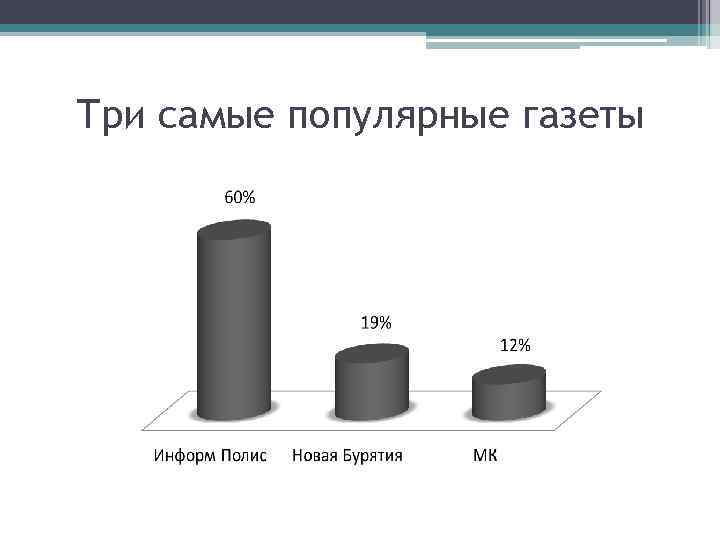 Три самые популярные газеты

60%

19%

12%

Информ Полис

Новая Бурятия

МК